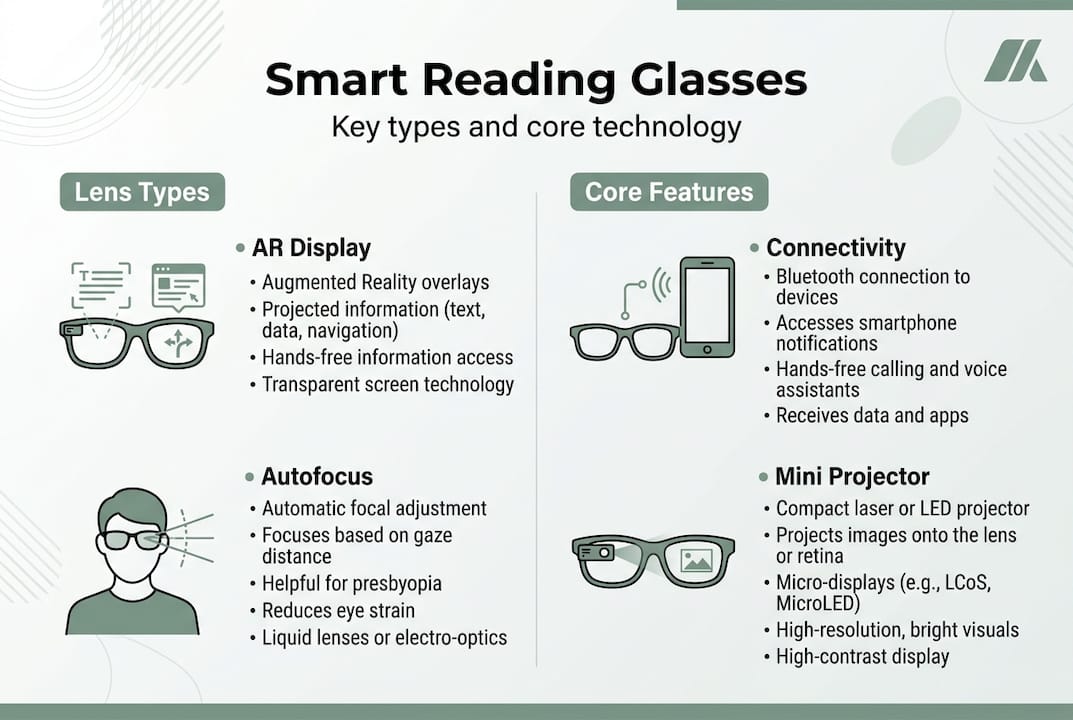 Smart Reading Glasses

Key types and core technology

Lens Types

• AR Display
• Augmented Reality overlays
• Projected information (text, data, navigation)
• Hands-free information access
• Transparent screen technology

• Autofocus
• Automatic focal adjustment
• Focuses based on gaze distance
• Helpful for presbyopia
• Reduces eye strain
• Liquid lenses or electro-optics

Core Features

• Connectivity
• Bluetooth connection to devices
• Accesses smartphone notifications
• Hands-free calling and voice assistants
• Receives data and apps

• Mini Projector
• Compact laser or LED projector
• Projects images onto the lens or retina
• Micro-displays (e.g., LCoS, MicroLED)
• High-resolution, bright visuals
• High-contrast display